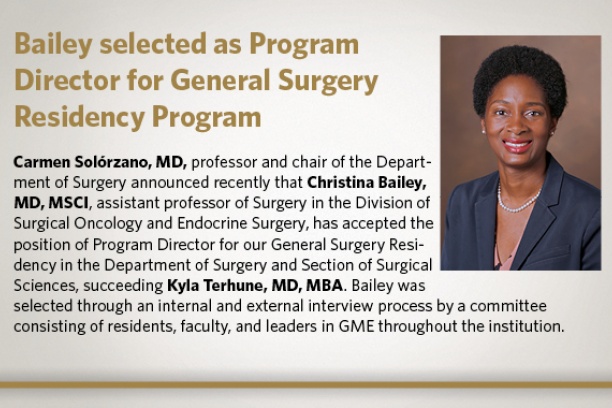 Bailey selected as Program Director for General Surgery Residency Program

Carmen Solórzano, MD, professor and chair of the Department of Surgery announced recently that Christina Bailey, MD, MSCI, assistant professor of Surgery in the Division of Surgical Oncology and Endocrine Surgery, has accepted the position of Program Director for our General Surgery Residency in the Department of Surgery and Section of Surgical Sciences, succeeding Kyla Terhune, MD, MBA. Bailey was selected through an internal and external interview process by a committee consisting of residents, faculty, and leaders in GME throughout the institution.